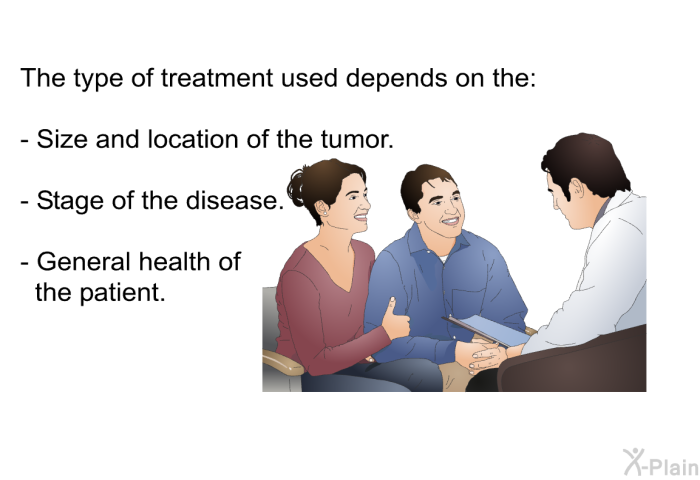 The type of treatment used depends on the:

- Size and location of the tumor.

- Stage of the disease.

- General health of the patient.

X-Plain